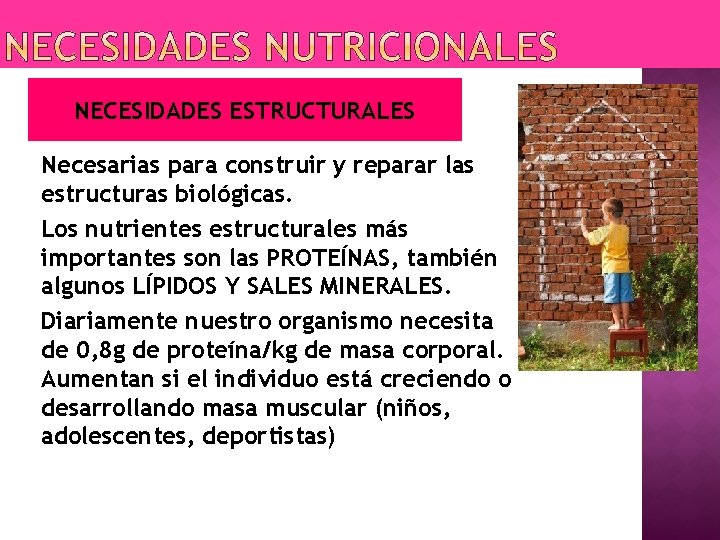 NECESIDADES NUTRICIONALES

NECESIDADES ESTRUCTURALES

Necesarias para construir y reparar las estructuras biológicas.

Los nutrientes estructurales más importantes son las PROTEÍNAS, también algunos LÍPIDOS Y SALES MINERALES.

Diariamente nuestro organismo necesita de 0,8g de proteína/kg de masa corporal. Aumentan si el individuo está creciendo o desarrollando masa muscular (niños, adolescentes, deportistas)